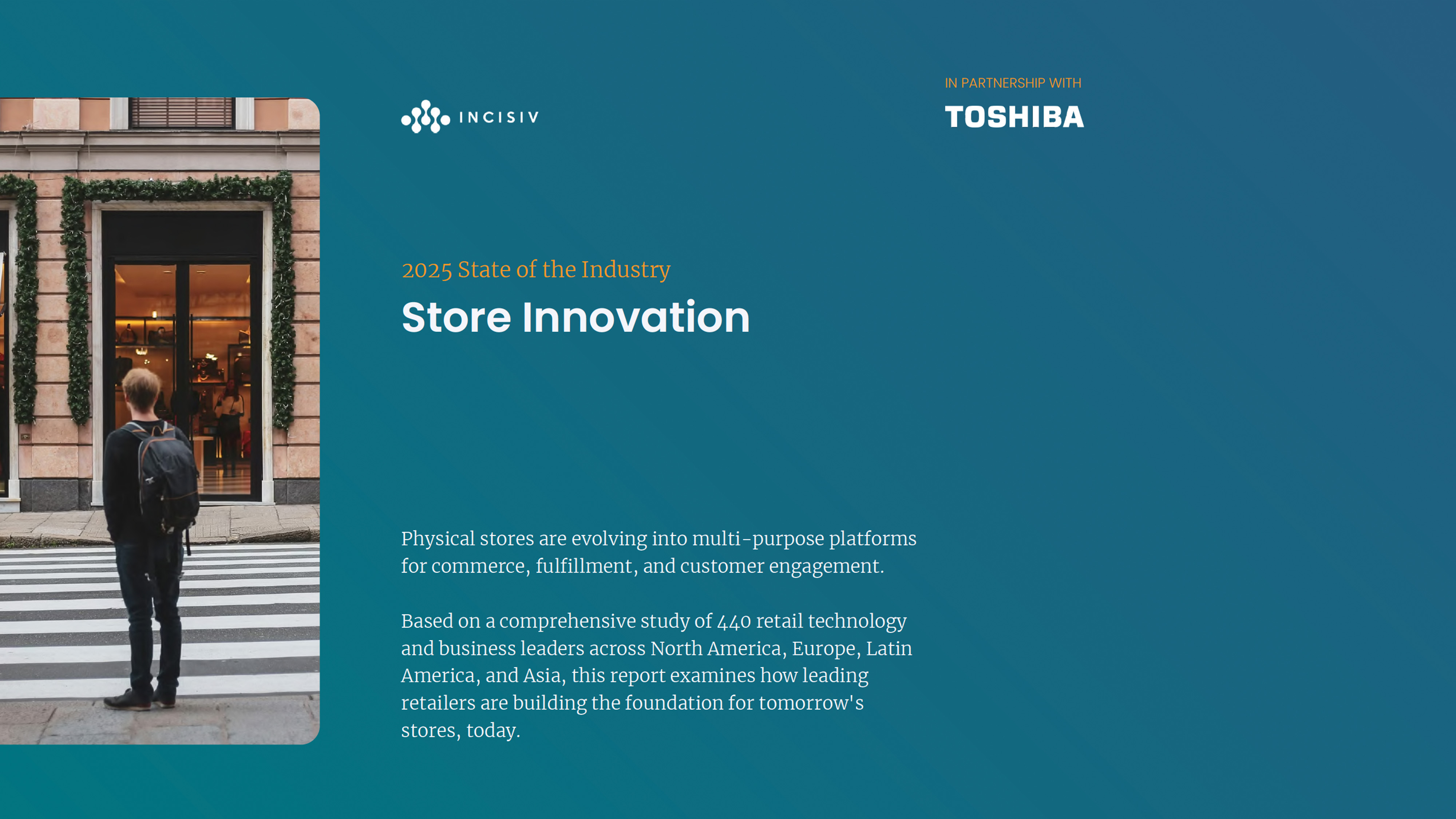 INCISIV

IN PARTNERSHIP WITH
TOSHIBA

2025 State of the Industry

Store Innovation

Physical stores are evolving into multi-purpose platforms for commerce, fulfillment, and customer engagement.

Based on a comprehensive study of 440 retail technology and business leaders across North America, Europe, Latin America, and Asia, this report examines how leading retailers are building the foundation for tomorrow's stores, today.